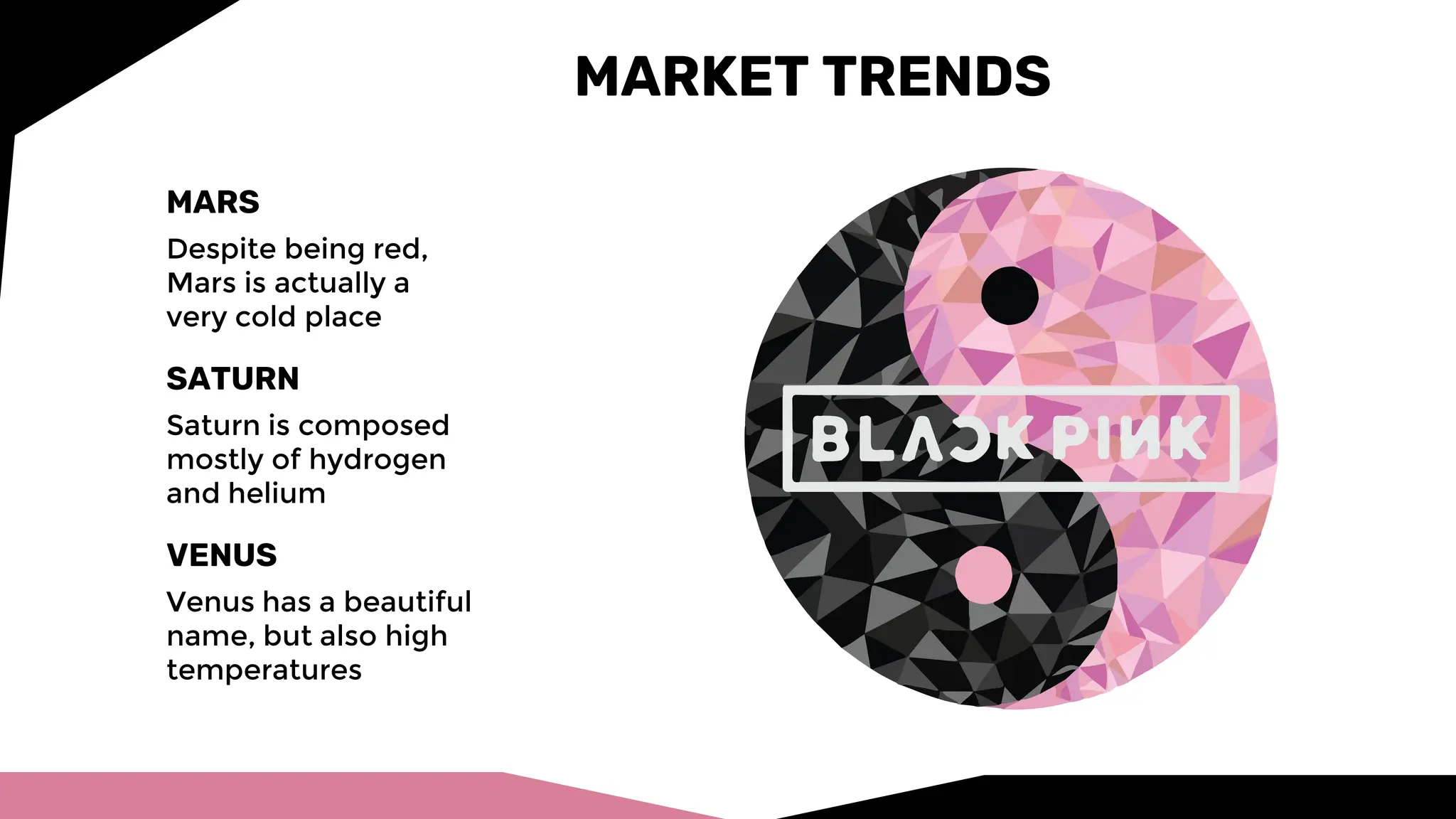 MARKET TRENDS

MARS

Despite being red, Mars is actually a very cold place

SATURN

Saturn is composed mostly of hydrogen and helium

VENUS

Venus has a beautiful name, but also high temperatures

BLACKPINK